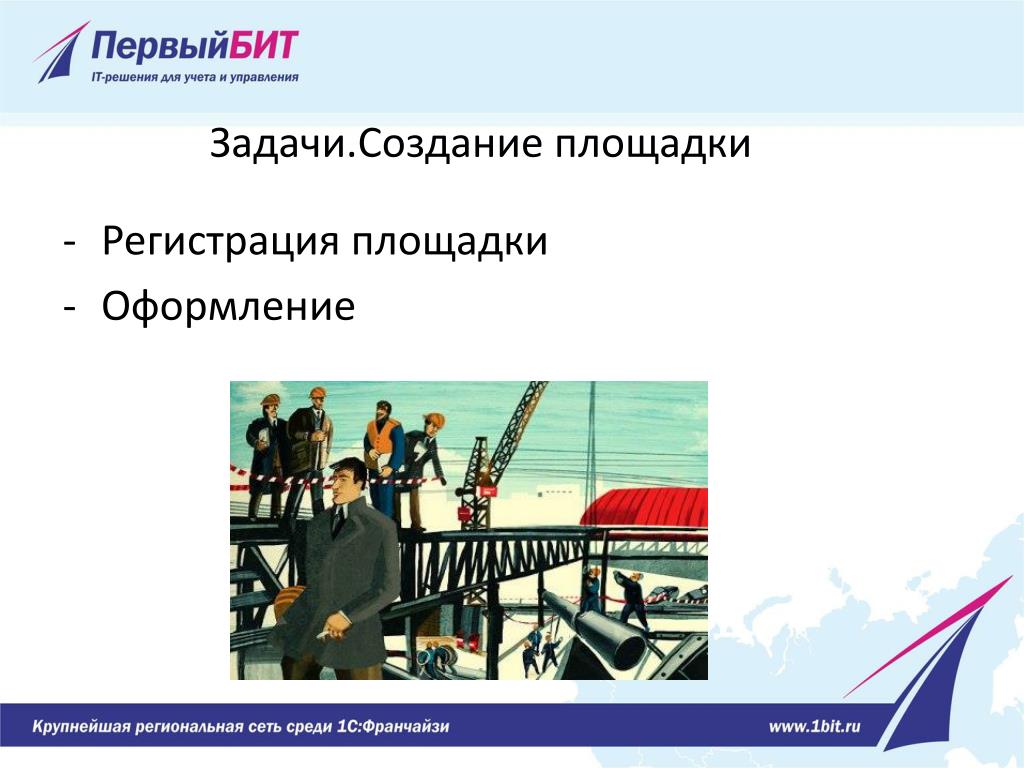 ПервыйБИТ
IT-решения для учета и управления

Задачи.Создание площадки

- Регистрация площадки
- Оформление

Крупнейшая региональная сеть среди 1С:Франчайзи
www.1bit.ru